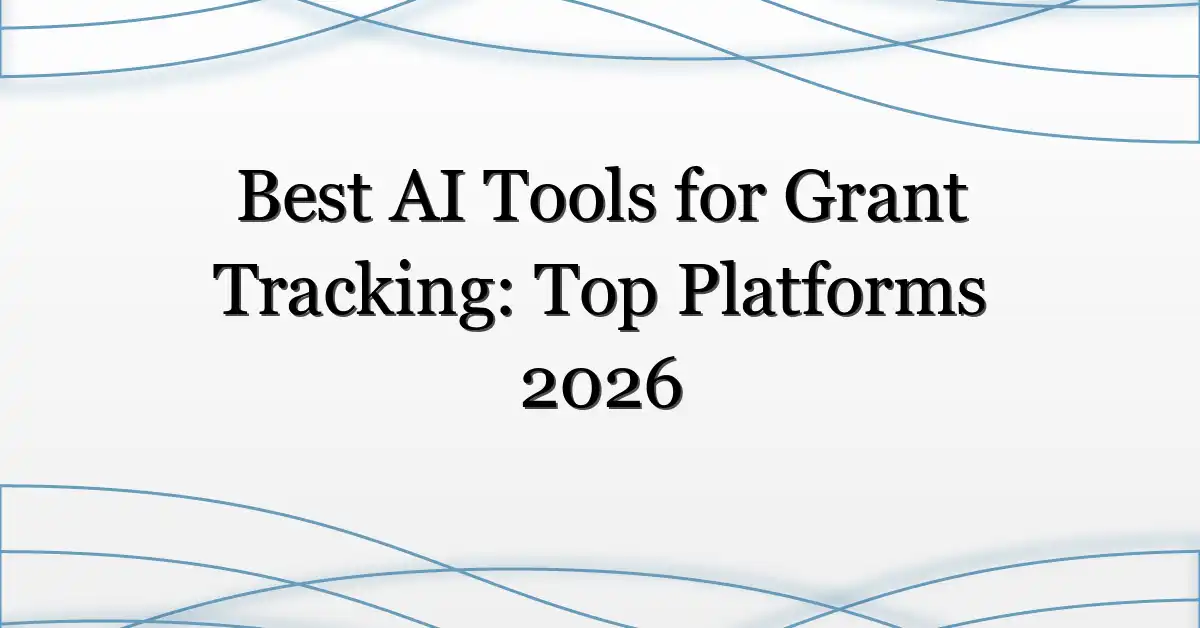 Best AI Tools for Grant Tracking: Top Platforms 2026